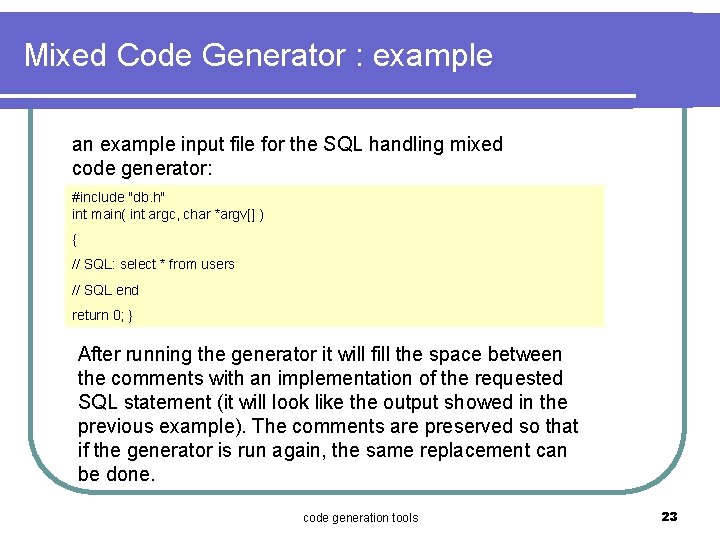 Mixed Code Generator : example

an example input file for the SQL handling mixed code generator:

#include "db.h"
int main( int argc, char *argv[] )
{
// SQL: select * from users
// SQL end
return 0; }

After running the generator it will fill the space between the comments with an implementation of the requested SQL statement (it will look like the output showed in the previous example). The comments are preserved so that if the generator is run again, the same replacement can be done.

code generation tools

23